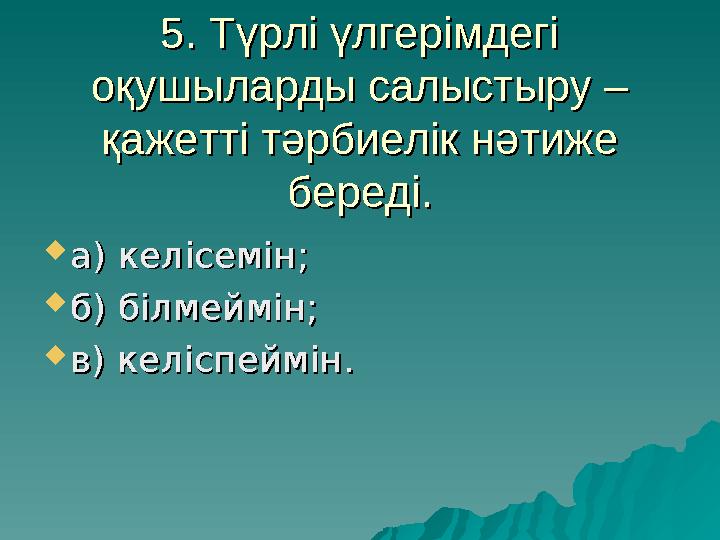 5. Түрлі үлгерімдегі оқушыларды салыстыру – қажетті тәрбиелік нәтиже береді.

а) келісемін;
б) білмеймін;
в) келіспеймін.